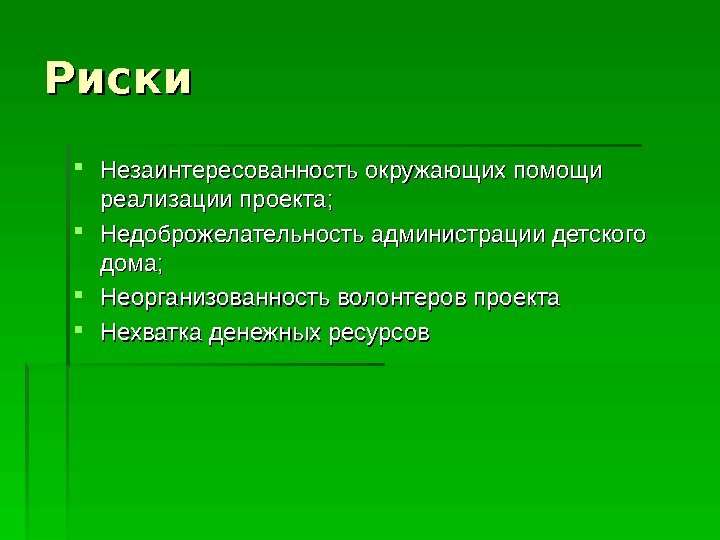 Риски

- Незаинтересованность окружающих помощи реализации проекта;
- Недоброжелательность администрации детского дома;
- Неорганизованность волонтеров проекта
- Нехватка денежных ресурсов